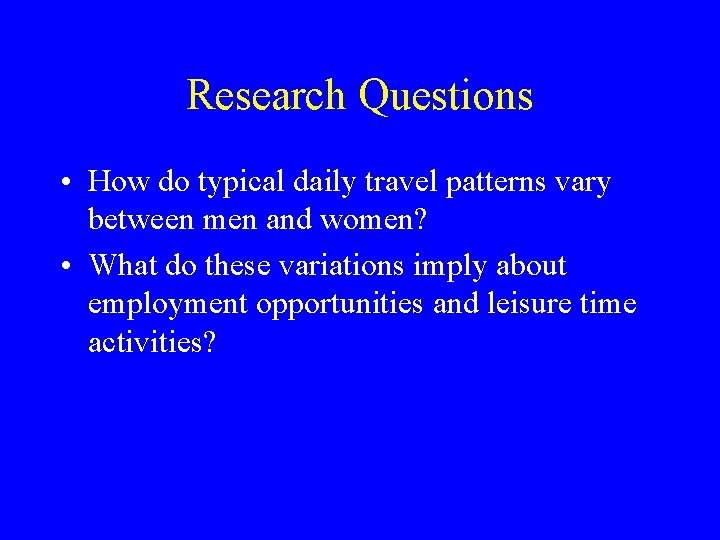 Research Questions

• How do typical daily travel patterns vary between men and women?

• What do these variations imply about employment opportunities and leisure time activities?